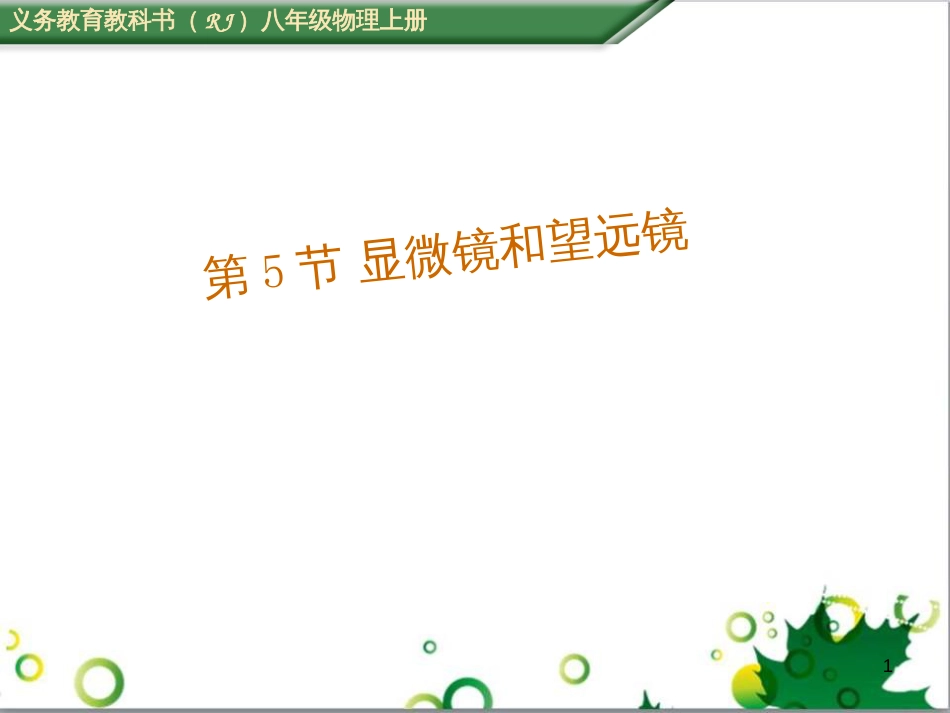 义务教育教科书（RJ）八年级物理上册

第 5 节 显微镜和望远镜

1